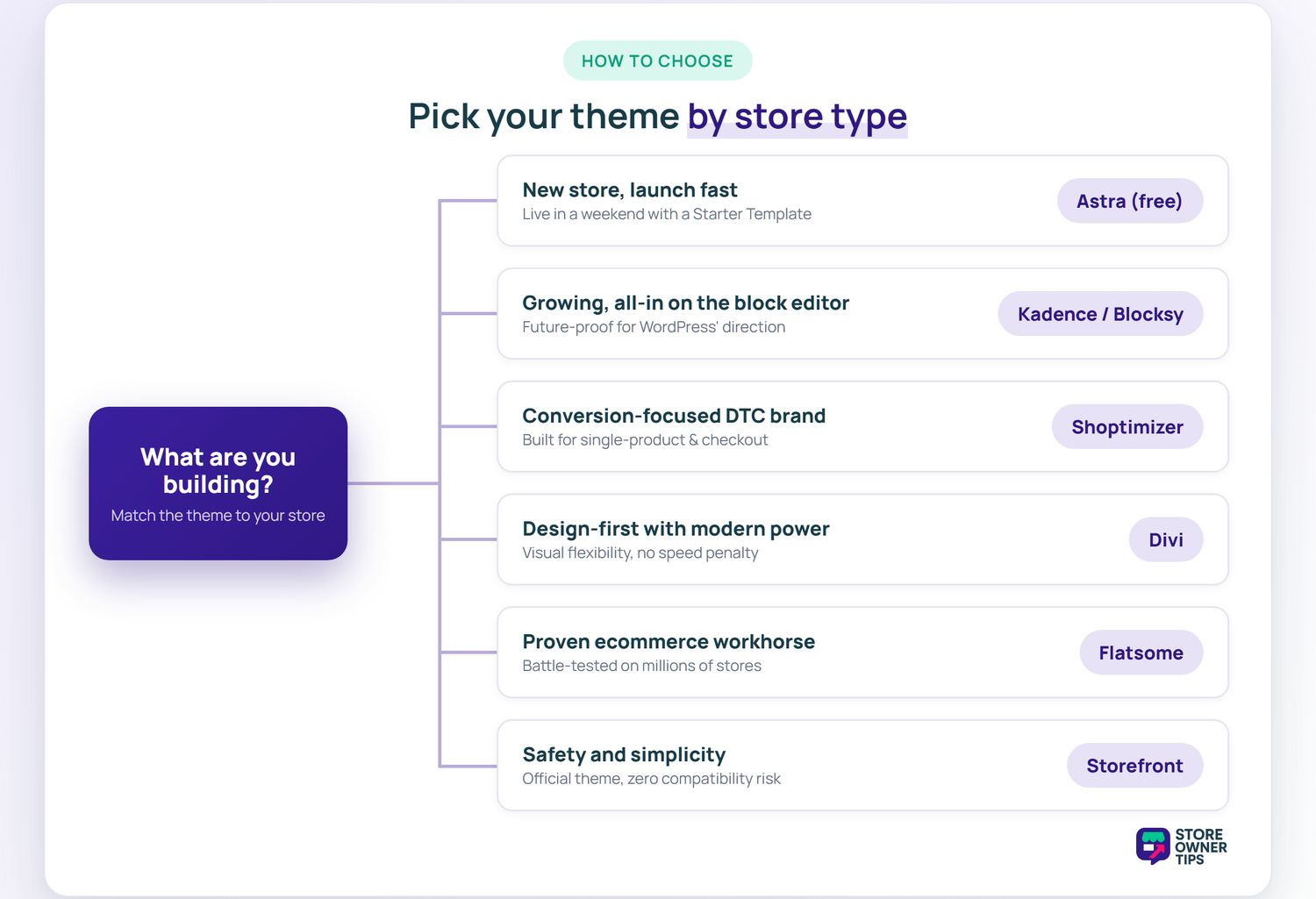 HOW TO CHOOSE

Pick your theme by store type

What are you building?
Match the theme to your store

New store, launch fast
Live in a weekend with a Starter Template
Astra (free)

Growing, all-in on the block editor
Future-proof for WordPress' direction
Kadence / Blocksy

Conversion-focused DTC brand
Built for single-product & checkout
Shoptimizer

Design-first with modern power
Visual flexibility, no speed penalty
Divi

Proven ecommerce workhorse
Battle-tested on millions of stores
Flatsome

Safety and simplicity
Official theme, zero compatibility risk
Storefront

STORE OWNER TIPS